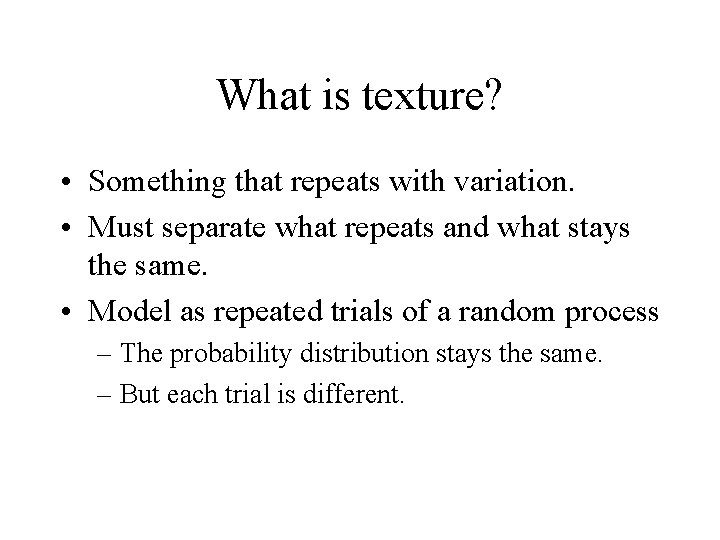 What is texture?

• Something that repeats with variation.
• Must separate what repeats and what stays the same.
• Model as repeated trials of a random process
– The probability distribution stays the same.
– But each trial is different.